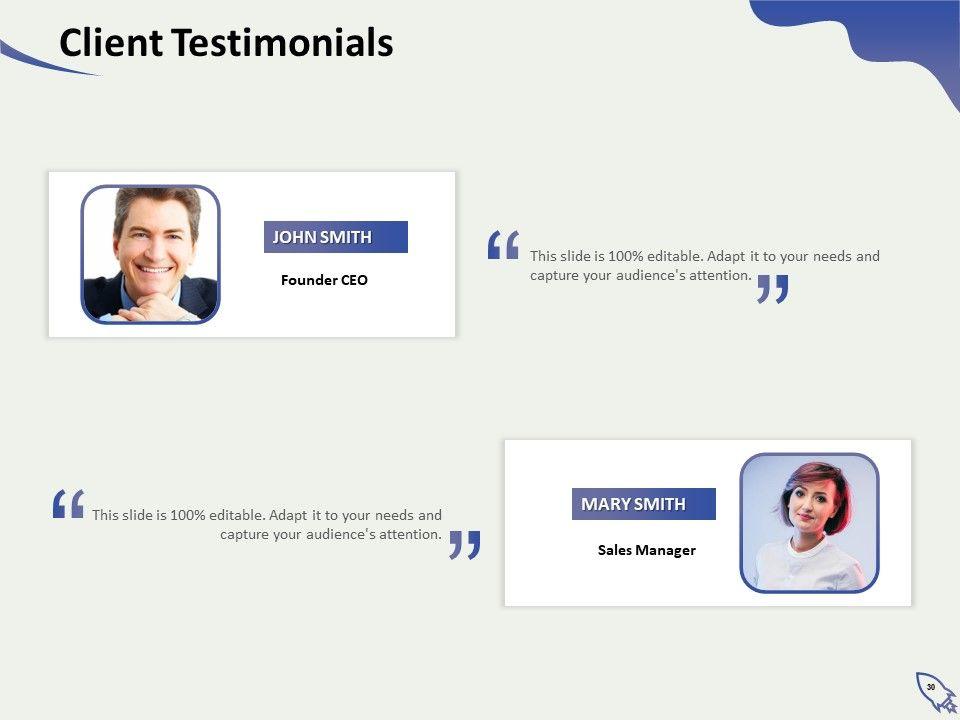 Client Testimonials

JOHN SMITH

Founder CEO

“ This slide is 100% editable. Adapt it to your needs and capture your audience's attention. ”

“ This slide is 100% editable. Adapt it to your needs and capture your audience's attention. ”

MARY SMITH

Sales Manager

30